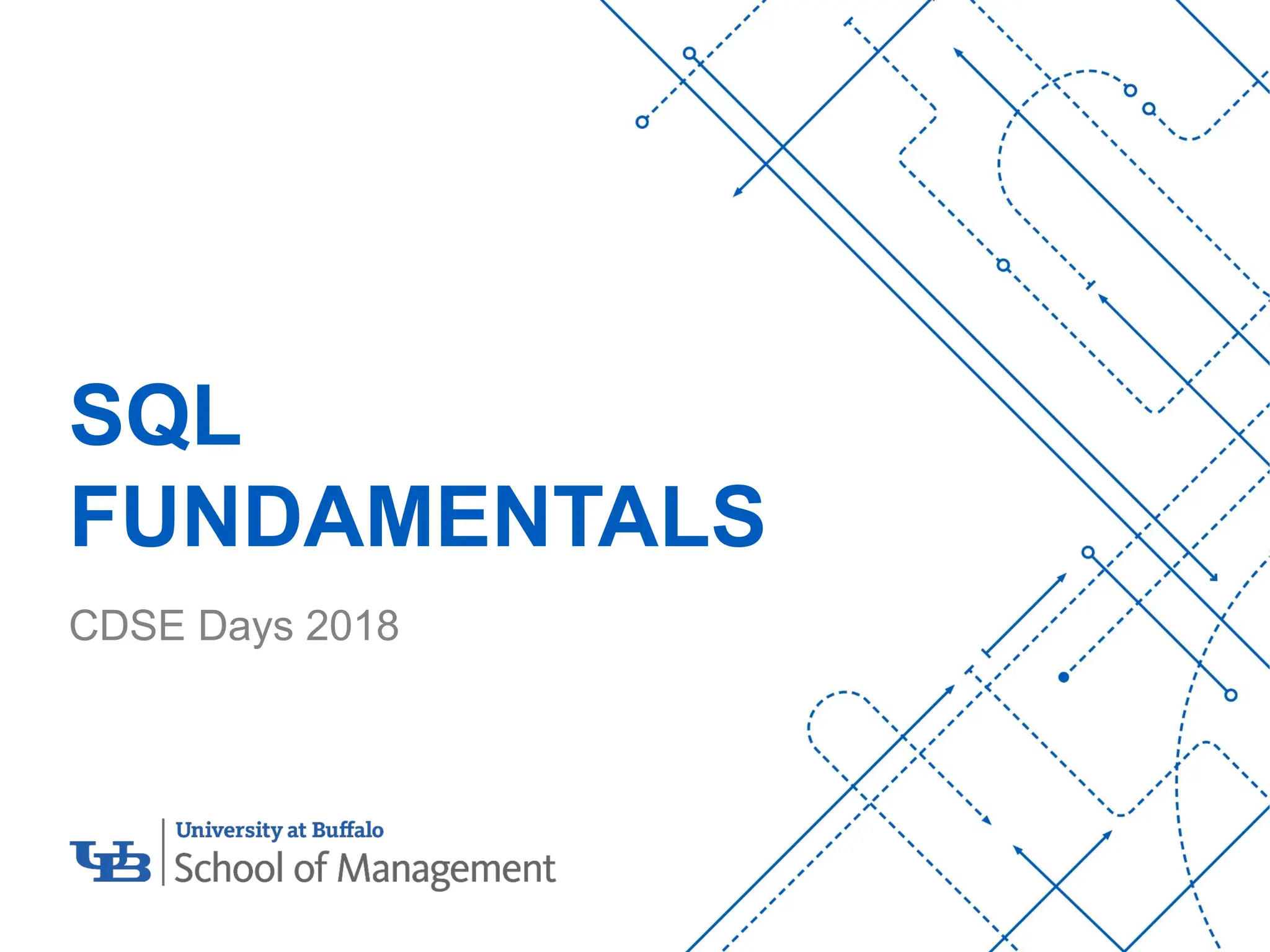 SQL FUNDAMENTALS

CDSE Days 2018

UB University at Buffalo
School of Management